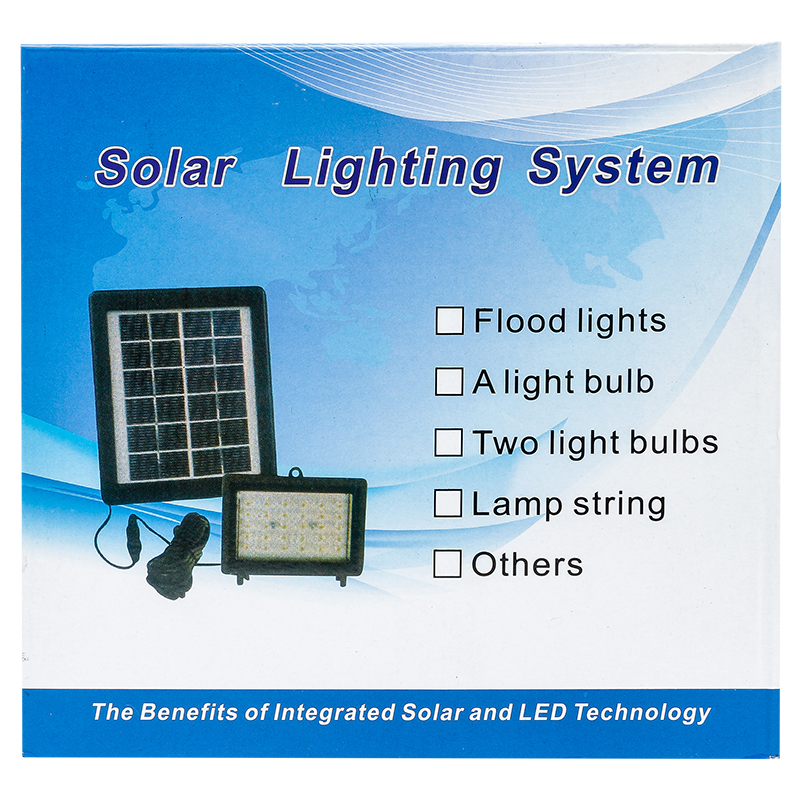 Solar Lighting System

☐ Flood lights
☐ A light bulb
☐ Two light bulbs
☐ Lamp string
☐ Others

The Benefits of Integrated Solar and LED Technology